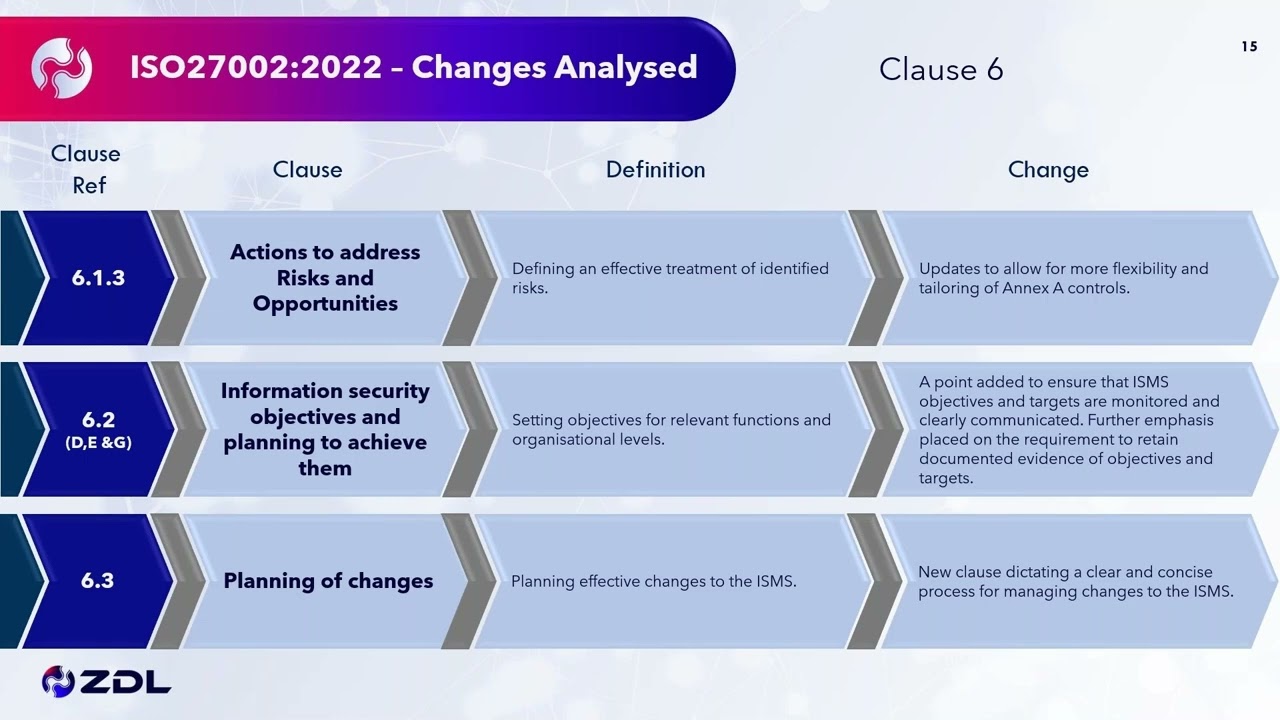 ISO27002:2022 – Changes Analysed

Clause 6

15

| Clause Ref | Clause | Definition | Change |
|---|---|---|---|
| 6.1.3 | Actions to address Risks and Opportunities | Defining an effective treatment of identified risks. | Updates to allow for more flexibility and tailoring of Annex A controls. |
| 6.2 (D,E &G) | Information security objectives and planning to achieve them | Setting objectives for relevant functions and organisational levels. | A point added to ensure that ISMS objectives and targets are monitored and clearly communicated. Further emphasis placed on the requirement to retain documented evidence of objectives and targets. |
| 6.3 | Planning of changes | Planning effective changes to the ISMS. | New clause dictating a clear and concise process for managing changes to the ISMS. |

ZDL